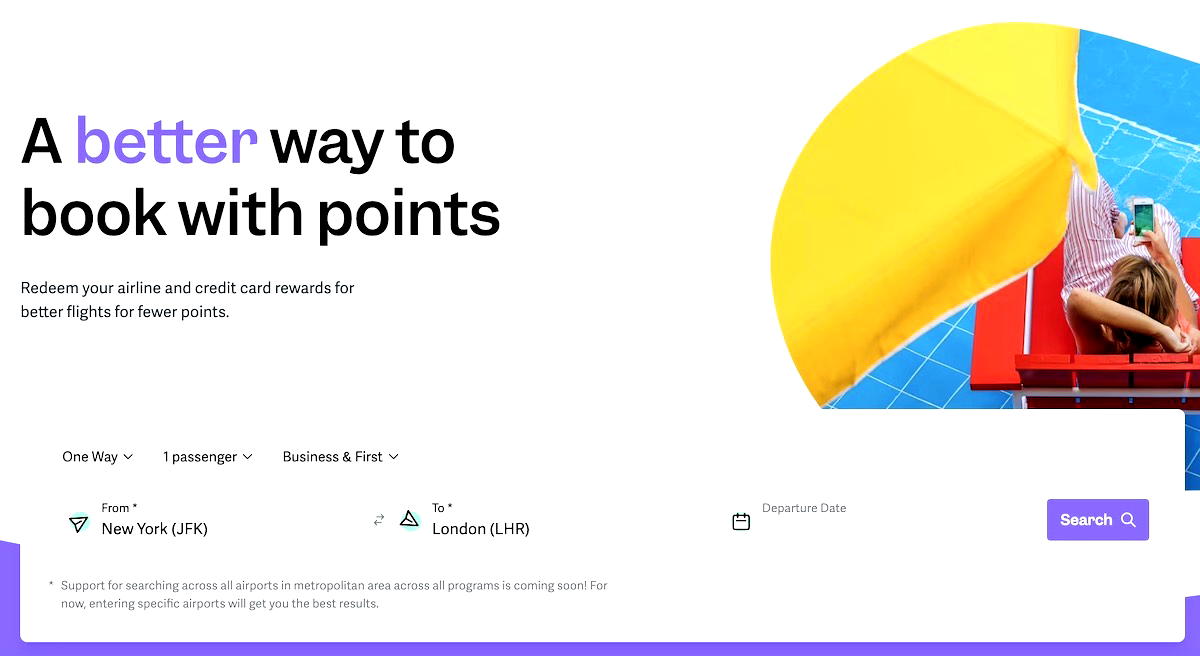 A better way to book with points

Redeem your airline and credit card rewards for better flights for fewer points.

One Way 1 passenger Business & First

From *
New York (JFK)

To *
London (LHR)

Departure Date

Search

* Support for searching across all airports in metropolitan area across all programs is coming soon! For now, entering specific airports will get you the best results.